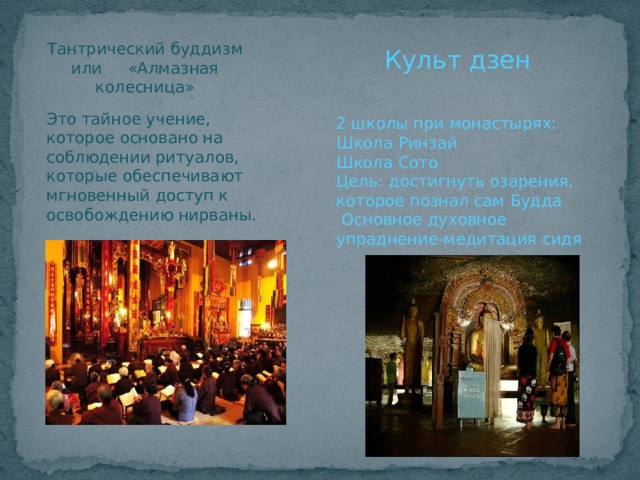 Тантрический буддизм или «Алмазная колесница»

Это тайное учение, которое основано на соблюдении ритуалов, которые обеспечивают мгновенный доступ к освобождению нирваны.

Культ дзен

2 школы при монастырях:
Школа Ринзай
Школа Сото
Цель: достигнуть озарения, которое познал сам Будда
Основное духовное упраднение-медитация сидя